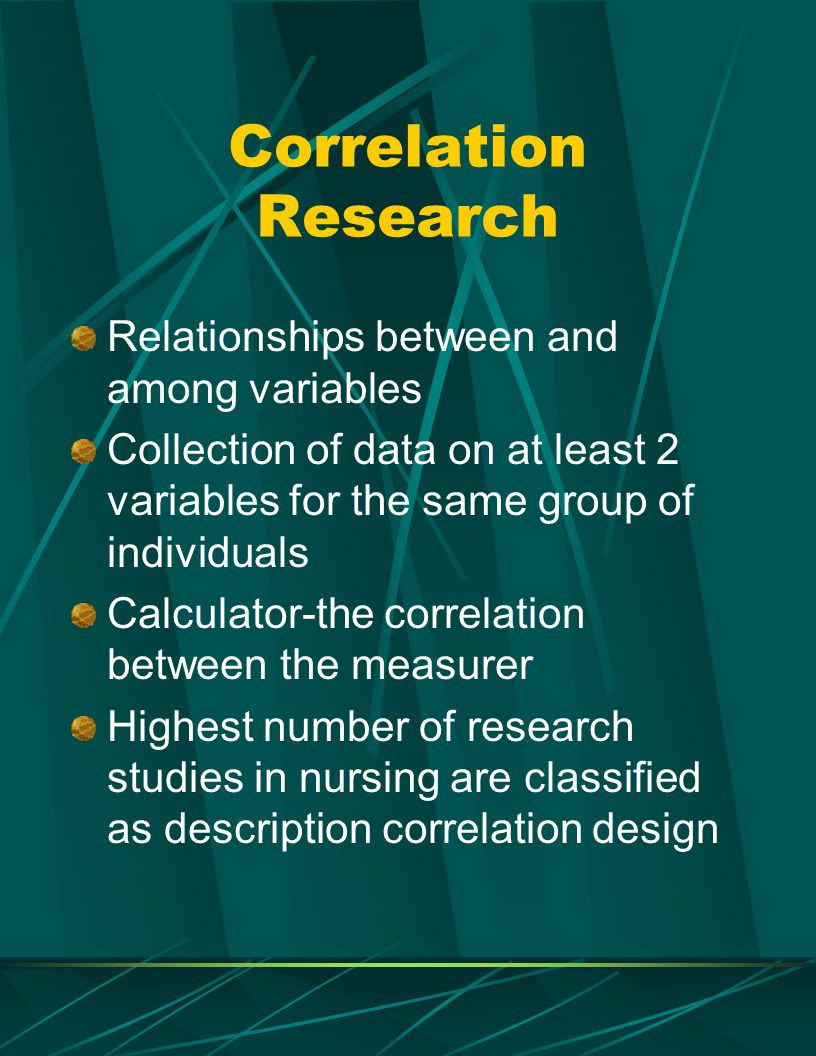 Correlation Research

Relationships between and among variables

Collection of data on at least 2 variables for the same group of individuals

Calculator-the correlation between the measurer

Highest number of research studies in nursing are classified as description correlation design